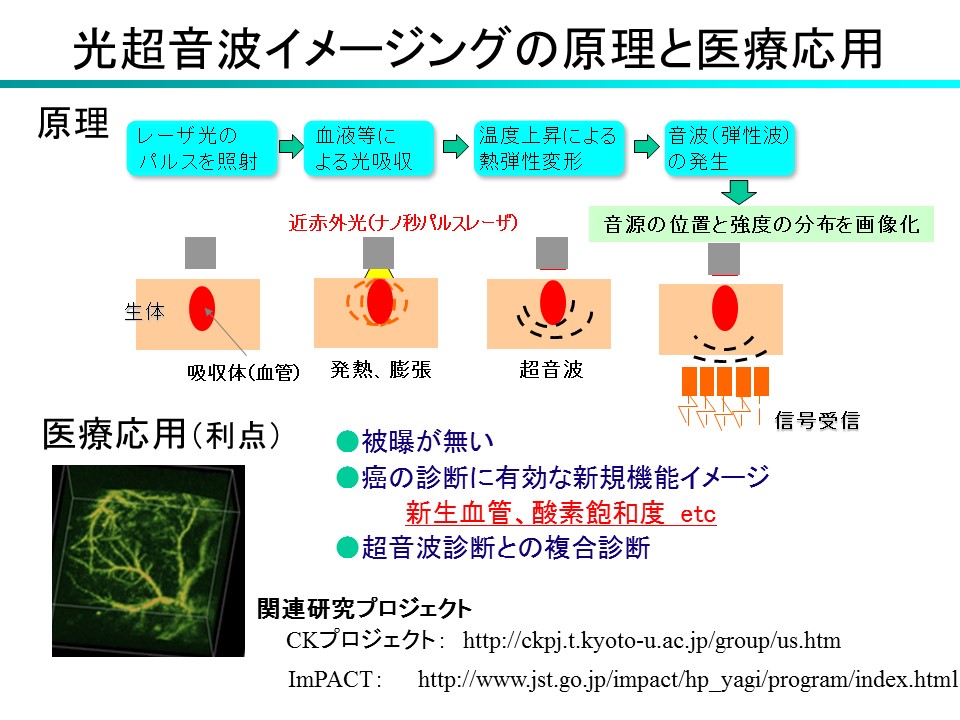 光超音波イメージングの原理と医療応用

原理

レーザ光のパルスを照射

血液等による光吸収

温度上昇による熱弾性変形

音波（弾性波）の発生

音源の位置と強度の分布を画像化

近赤外光（ナノ秒パルスレーザ）

生体

吸収体（血管）

発熱、膨張

超音波

信号受信

医療応用（利点）

●被曝が無い
●癌の診断に有効な新規機能イメージ
新生血管、酸素飽和度 etc
●超音波診断との複合診断

関連研究プロジェクト
CKプロジェクト：　http://ckpj.t.kyoto-u.ac.jp/group/us.htm
ImPACT：　http://www.jst.go.jp/impact/hp_yagi/program/index.html